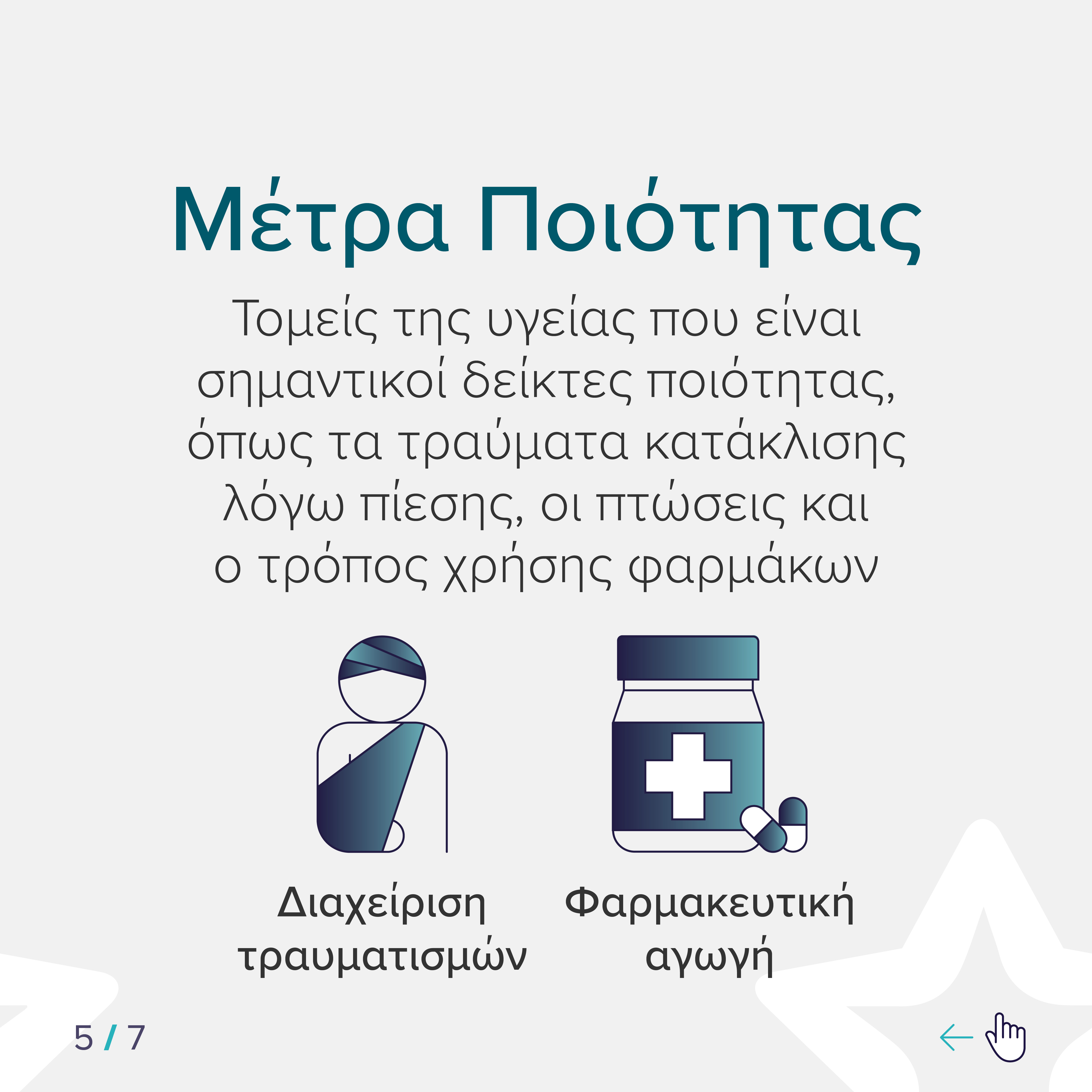 Μέτρα Ποιότητας

Τομείς της υγείας που είναι σημαντικοί δείκτες ποιότητας, όπως τα τραύματα κατάκλισης λόγω πίεσης, οι πτώσεις και ο τρόπος χρήσης φαρμάκων

Διαχείριση τραυματισμών

Φαρμακευτική αγωγή

5 / 7